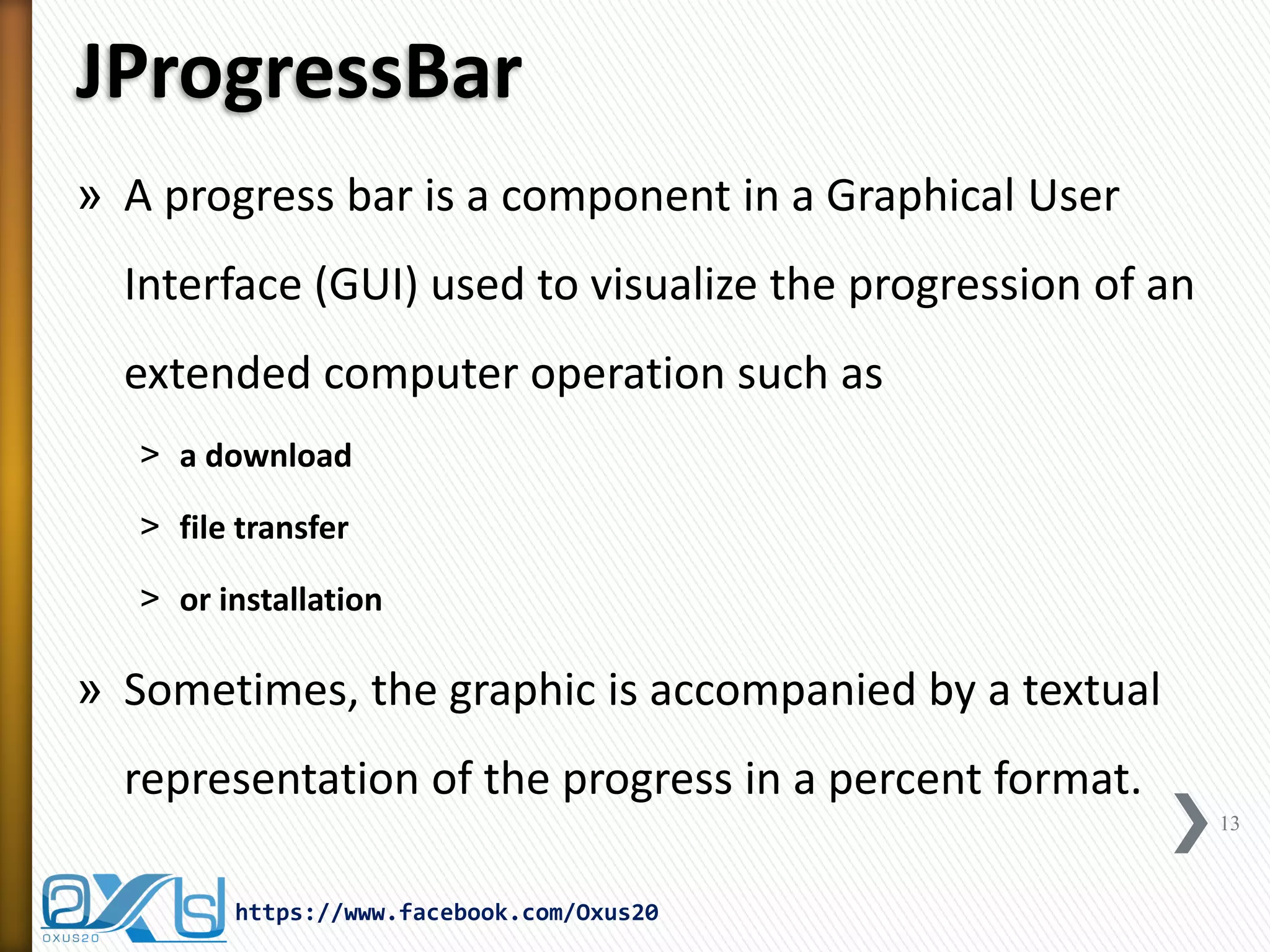 JProgressBar

» A progress bar is a component in a Graphical User Interface (GUI) used to visualize the progression of an extended computer operation such as

> a download

> file transfer

> or installation

» Sometimes, the graphic is accompanied by a textual representation of the progress in a percent format.

13

OXUS20

https://www.facebook.com/Oxus20